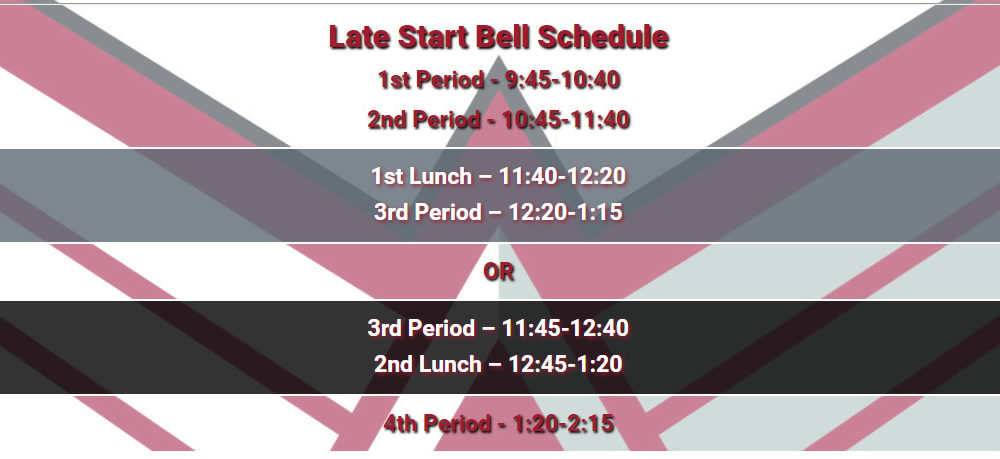 Late Start Bell Schedule

1st Period - 9:45-10:40

2nd Period - 10:45-11:40

1st Lunch – 11:40-12:20

3rd Period – 12:20-1:15

OR

3rd Period – 11:45-12:40

2nd Lunch – 12:45-1:20

4th Period - 1:20-2:15